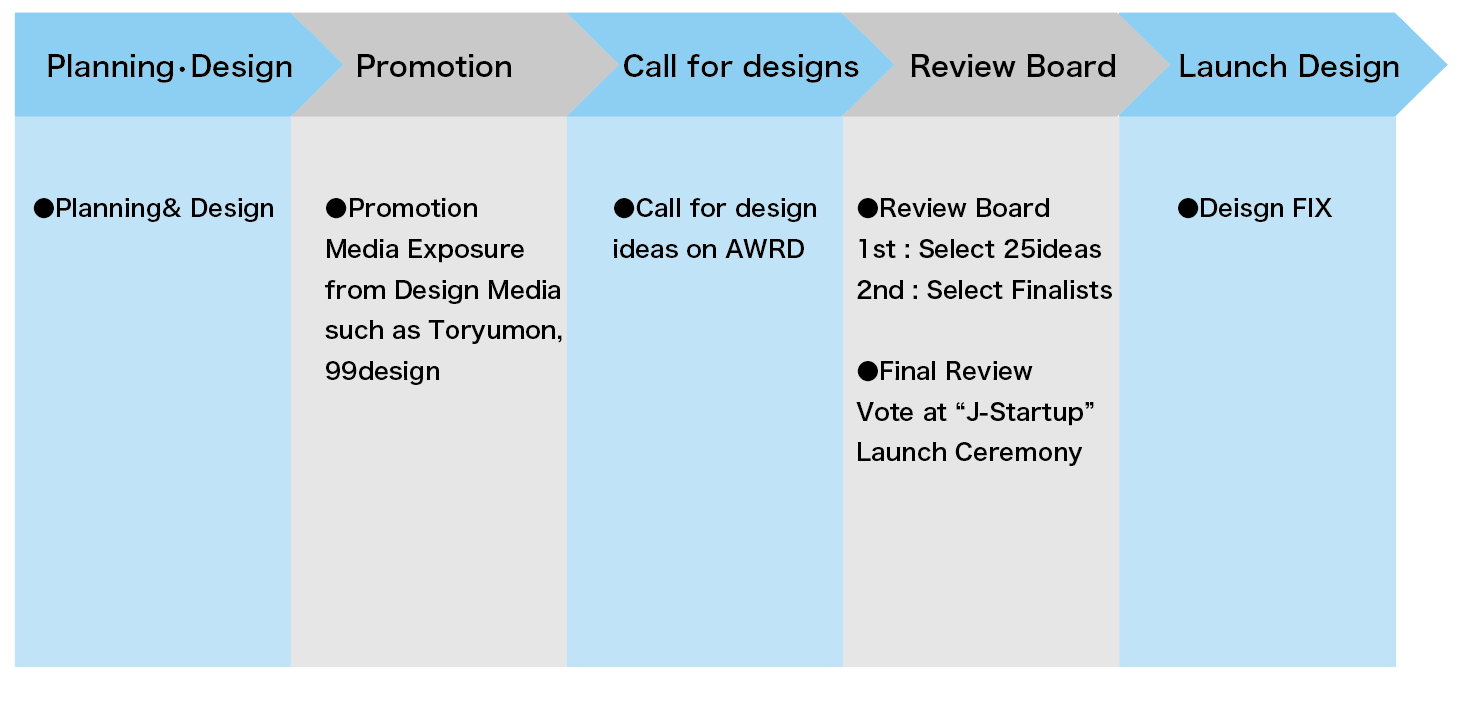 Planning・Design

Promotion

Call for designs

Review Board

Launch Design

●Planning& Design

●Promotion
Media Exposure from Design Media such as Toryumon, 99design

●Call for design ideas on AWRD

●Review Board
1st : Select 25ideas
2nd : Select Finalists

●Final Review
Vote at “J-Startup” Launch Ceremony

●Deisgn FIX